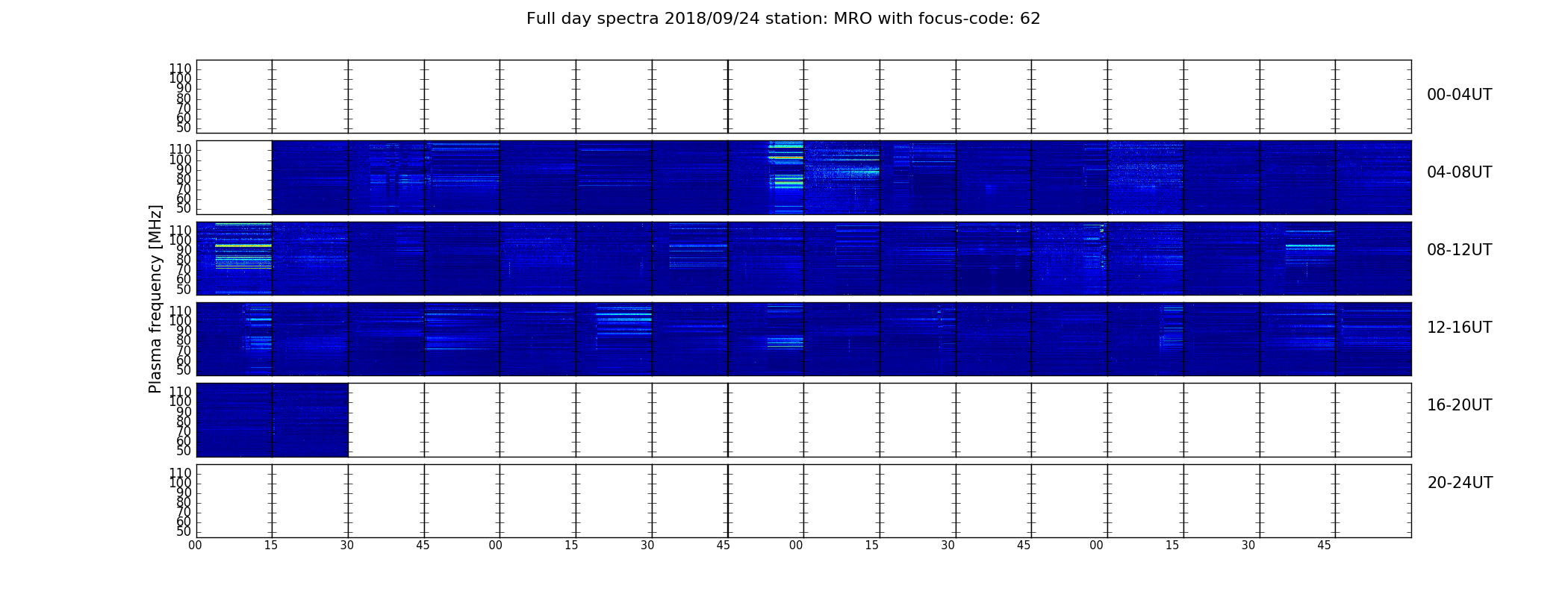 Full day spectra 2018/09/24 station: MRO with focus-code: 62

Plasma frequency [MHz]

110
100
90
80
70
60
50

00-04UT

110
100
90
80
70
60
50

04-08UT

110
100
90
80
70
60
50

08-12UT

110
100
90
80
70
60
50

12-16UT

110
100
90
80
70
60
50

16-20UT

110
100
90
80
70
60
50

20-24UT

00 15 30 45 00 15 30 45 00 15 30 45 00 15 30 45